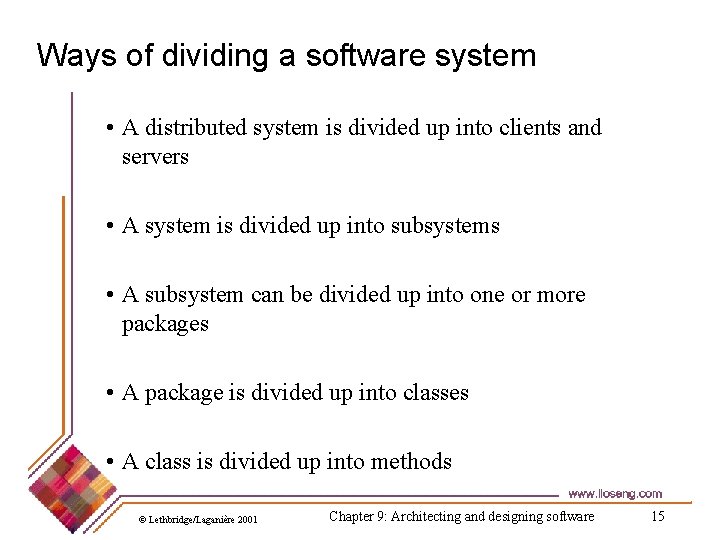 Ways of dividing a software system

• A distributed system is divided up into clients and servers

• A system is divided up into subsystems

• A subsystem can be divided up into one or more packages

• A package is divided up into classes

• A class is divided up into methods

www.lloseng.com

© Lethbridge/Laganière 2001

Chapter 9: Architecting and designing software

15